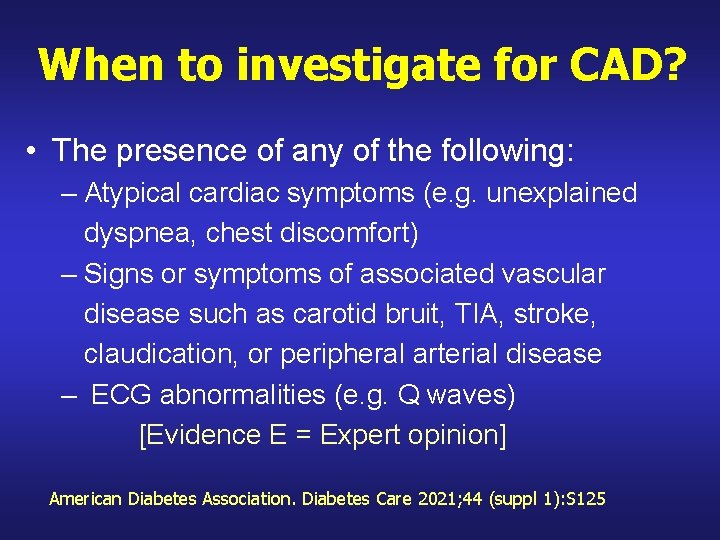 When to investigate for CAD?

• The presence of any of the following:
– Atypical cardiac symptoms (e.g. unexplained dyspnea, chest discomfort)
– Signs or symptoms of associated vascular disease such as carotid bruit, TIA, stroke, claudication, or peripheral arterial disease
– ECG abnormalities (e.g. Q waves)
[Evidence E = Expert opinion]

American Diabetes Association. Diabetes Care 2021;44 (suppl 1):S125